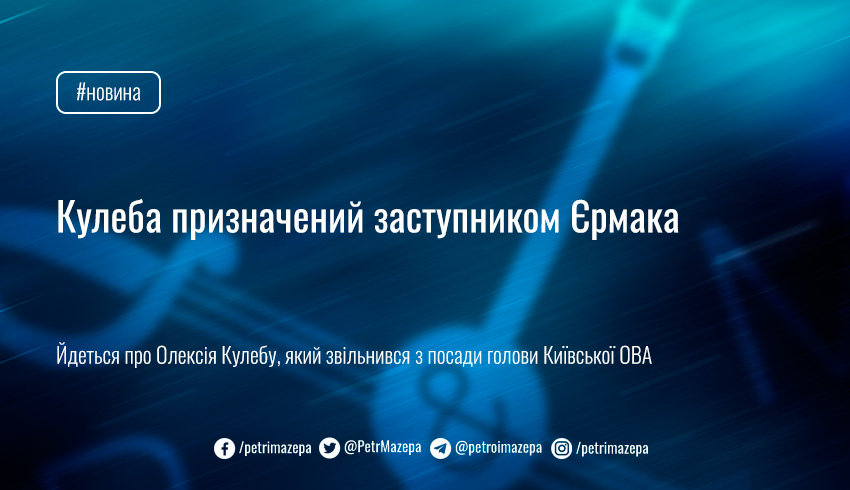 #новина

Кулеба призначений заступником Єрмака

Йдеться про Олексія Кулебу, який звільнився з посади голови Київської ОВА

/petrimazepa @PetrMazepa @petroimazepa /petrimazepa